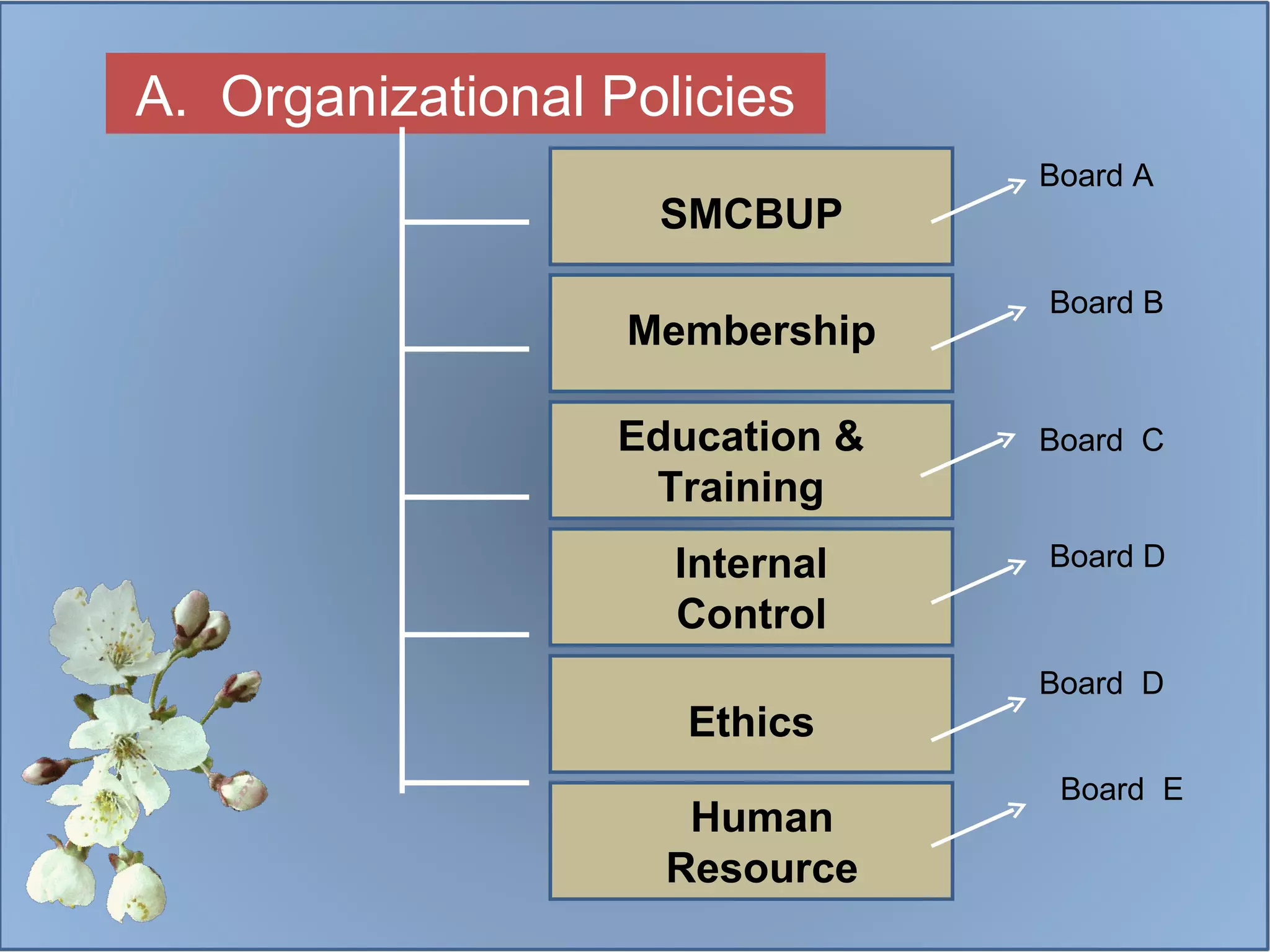 A. Organizational Policies

SMCBUP

Board A

Membership

Board B

Education & Training

Board C

Internal Control

Board D

Ethics

Board D

Human Resource

Board E